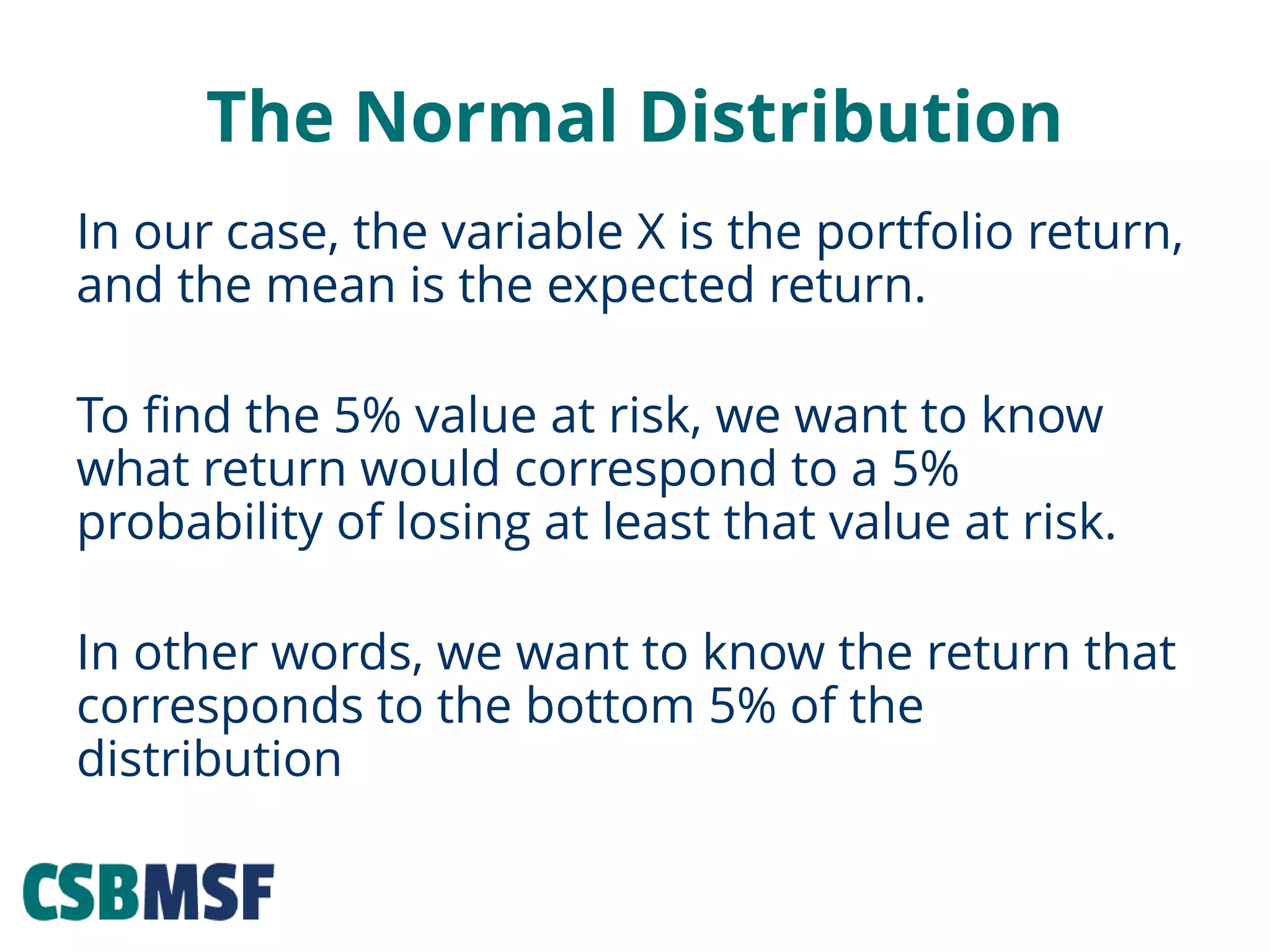 The Normal Distribution

In our case, the variable X is the portfolio return, and the mean is the expected return.

To find the 5% value at risk, we want to know what return would correspond to a 5% probability of losing at least that value at risk.

In other words, we want to know the return that corresponds to the bottom 5% of the distribution

CSBMSF